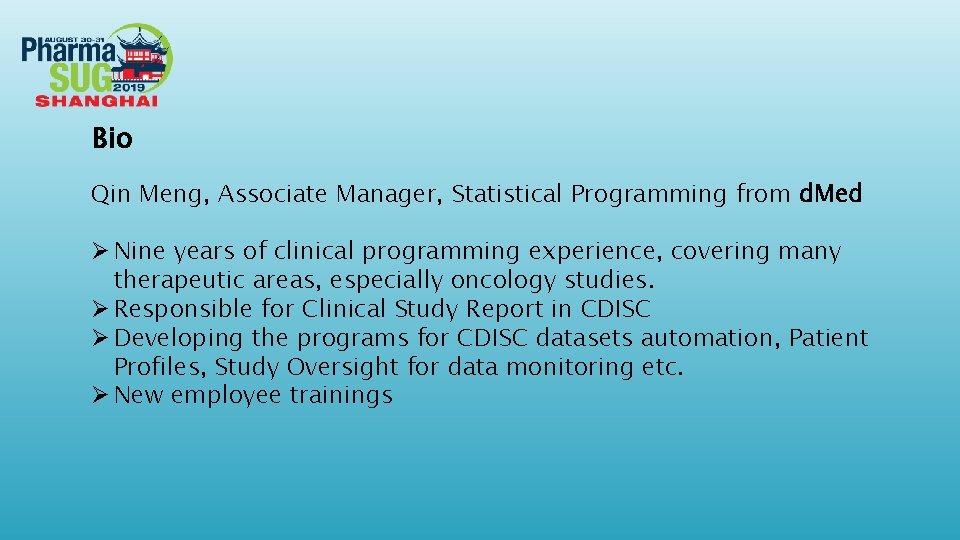 AUGUST 30-31
Pharma
SUG
2019
SHANGHAI

Bio

Qin Meng, Associate Manager, Statistical Programming from dMed

➢ Nine years of clinical programming experience, covering many therapeutic areas, especially oncology studies.
➢ Responsible for Clinical Study Report in CDISC
➢ Developing the programs for CDISC datasets automation, Patient Profiles, Study Oversight for data monitoring etc.
➢ New employee trainings